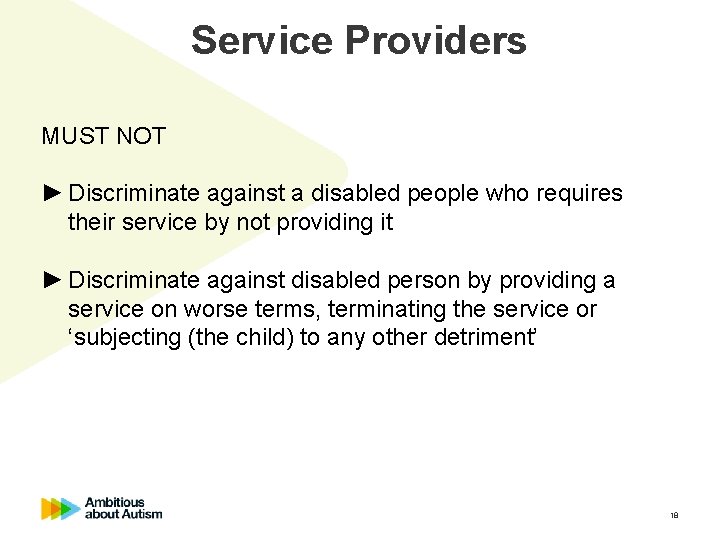 Service Providers

MUST NOT

► Discriminate against a disabled people who requires their service by not providing it

► Discriminate against disabled person by providing a service on worse terms, terminating the service or ‘subjecting (the child) to any other detriment’

Ambitious about Autism

18